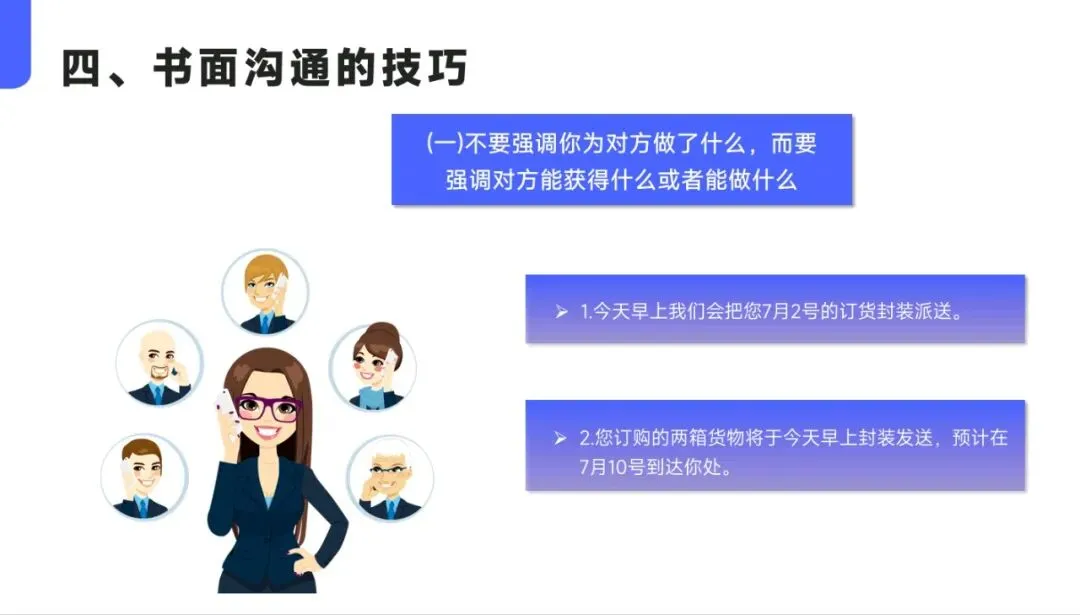 四、书面沟通的技巧

(一)不要强调你为对方做了什么，而要强调对方能获得什么或者能做什么

➢ 1.今天早上我们会把您7月2号的订货封装派送。

➢ 2.您订购的两箱货物将于今天早上封装发送，预计在7月10号到达你处。